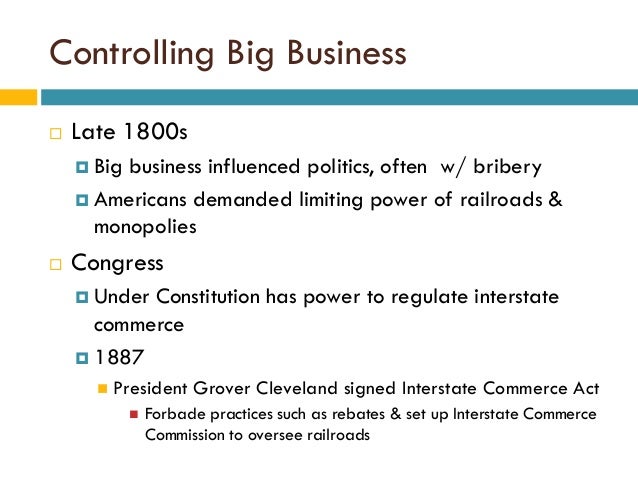 Controlling Big Business

Late 1800s

Big business influenced politics, often w/ bribery

Americans demanded limiting power of railroads & monopolies

Congress

Under Constitution has power to regulate interstate commerce

1887

President Grover Cleveland signed Interstate Commerce Act

Forbade practices such as rebates & set up Interstate Commerce Commission to oversee railroads